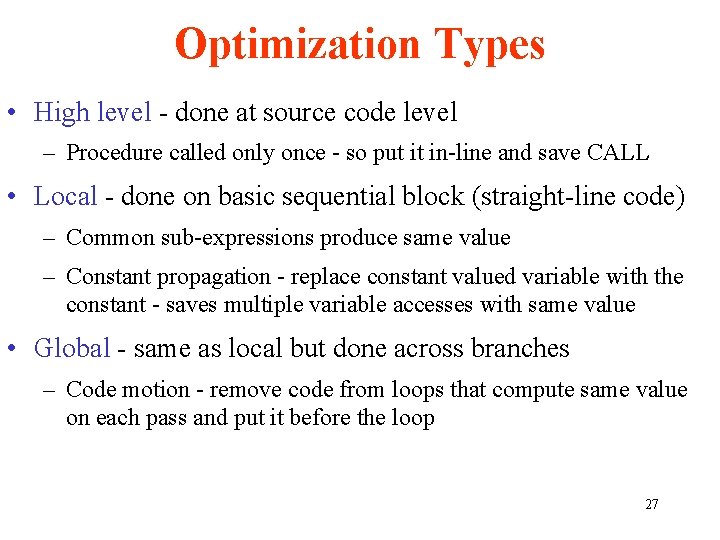 Optimization Types

• High level - done at source code level
– Procedure called only once - so put it in-line and save CALL

• Local - done on basic sequential block (straight-line code)
– Common sub-expressions produce same value
– Constant propagation - replace constant valued variable with the constant - saves multiple variable accesses with same value

• Global - same as local but done across branches
– Code motion - remove code from loops that compute same value on each pass and put it before the loop

27